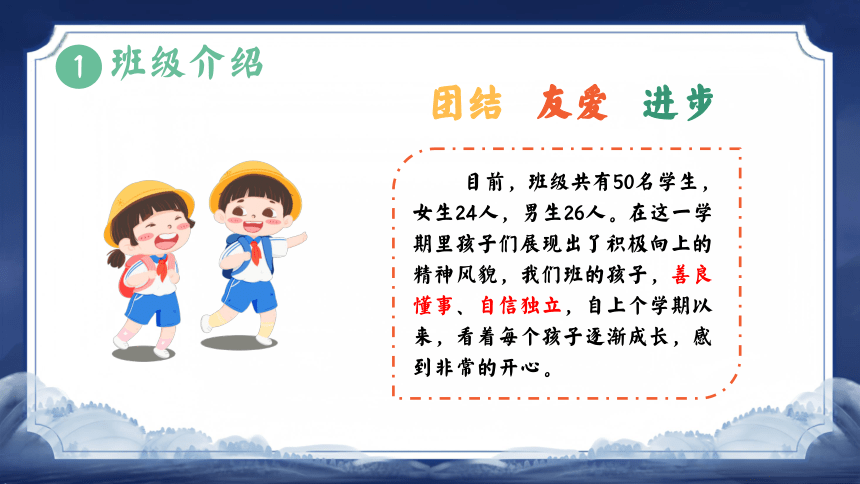 1 班级介绍

团结 友爱 进步

目前，班级共有50名学生，女生24人，男生26人。在这一学期里孩子们展现出了积极向上的精神风貌，我们班的孩子，善良懂事、自信独立，自上个学期以来，看着每个孩子逐渐成长，感到非常的开心。